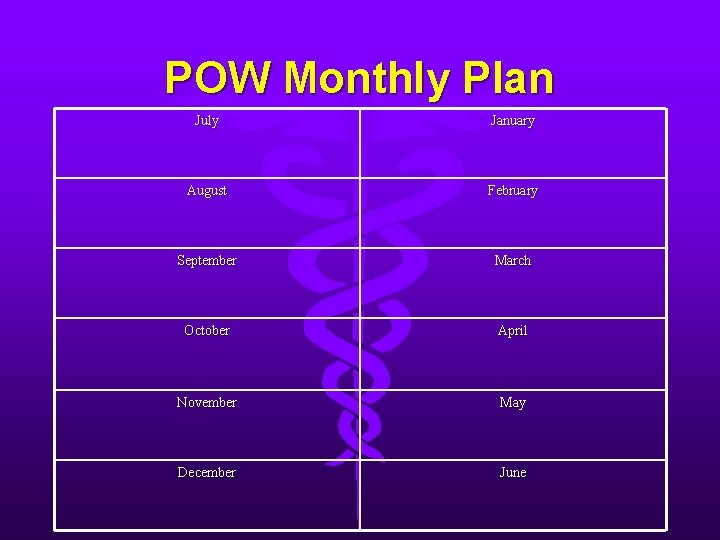 POW Monthly Plan

| July | January |
|---|---|
| August | February |
| September | March |
| October | April |
| November | May |
| December | June |